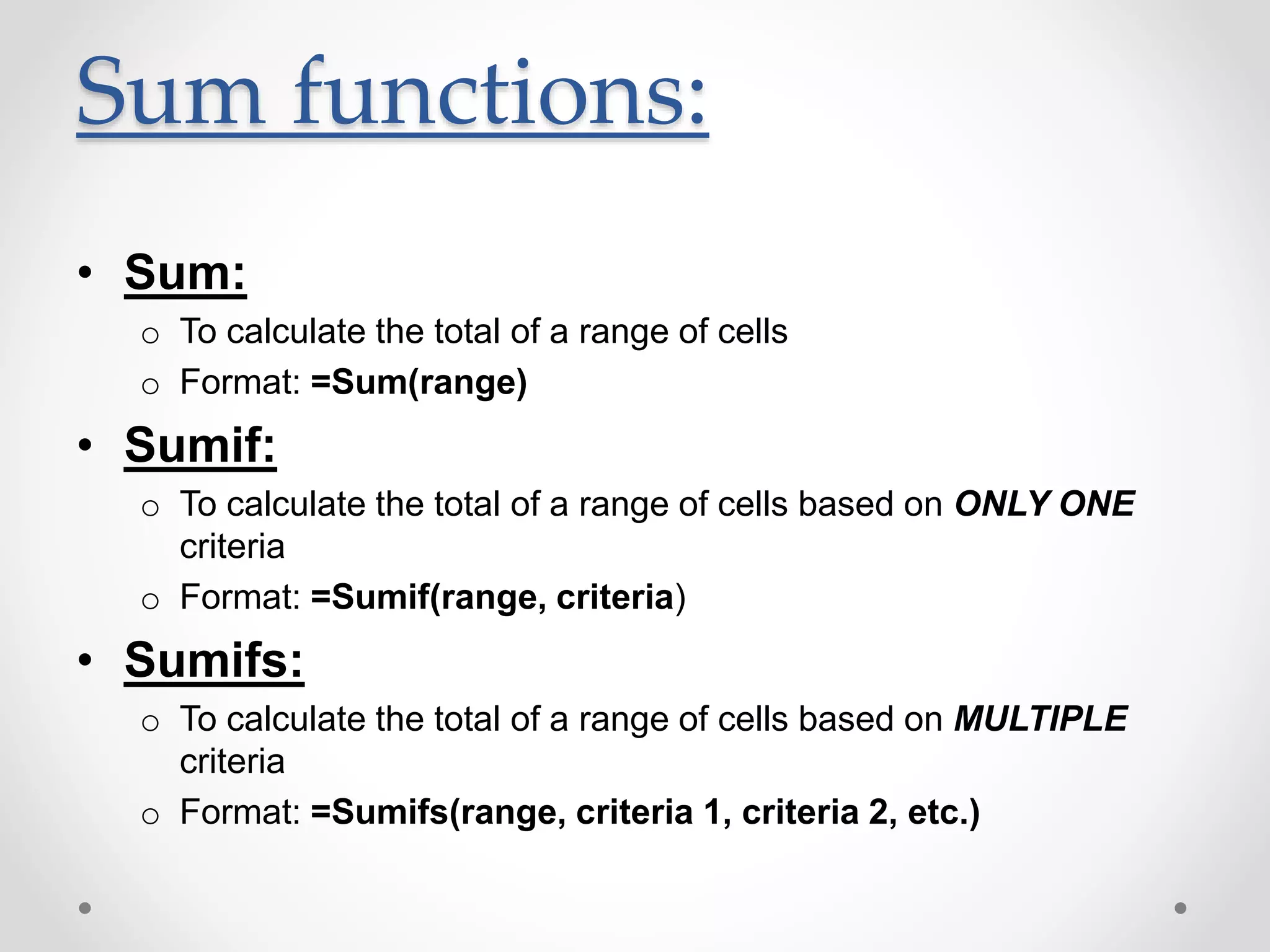 Sum functions:

• Sum:
  o To calculate the total of a range of cells
  o Format: =Sum(range)

• Sumif:
  o To calculate the total of a range of cells based on ONLY ONE criteria
  o Format: =Sumif(range, criteria)

• Sumifs:
  o To calculate the total of a range of cells based on MULTIPLE criteria
  o Format: =Sumifs(range, criteria 1, criteria 2, etc.)